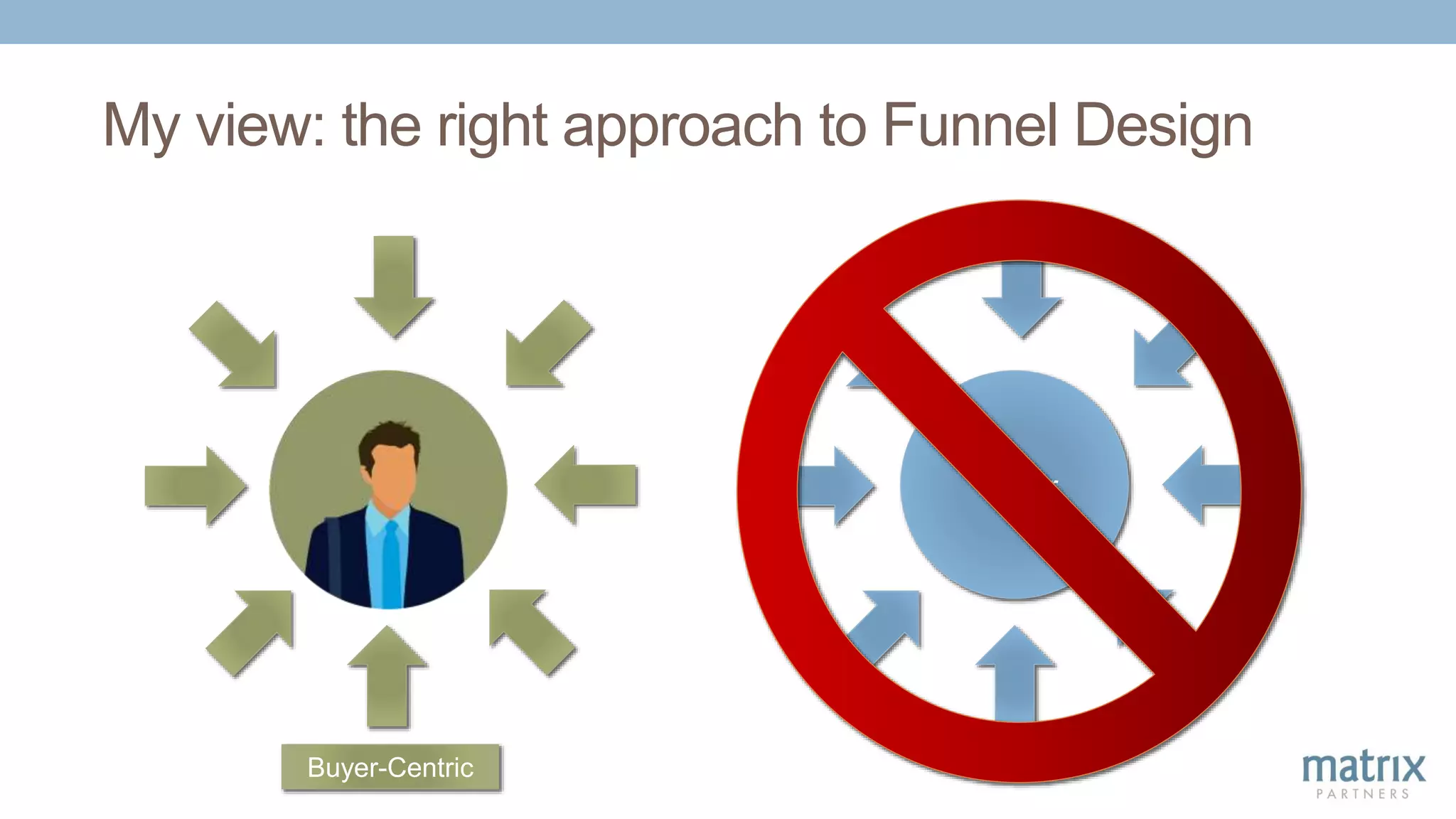 My view: the right approach to Funnel Design

Buyer-Centric

matrix
PARTNERS